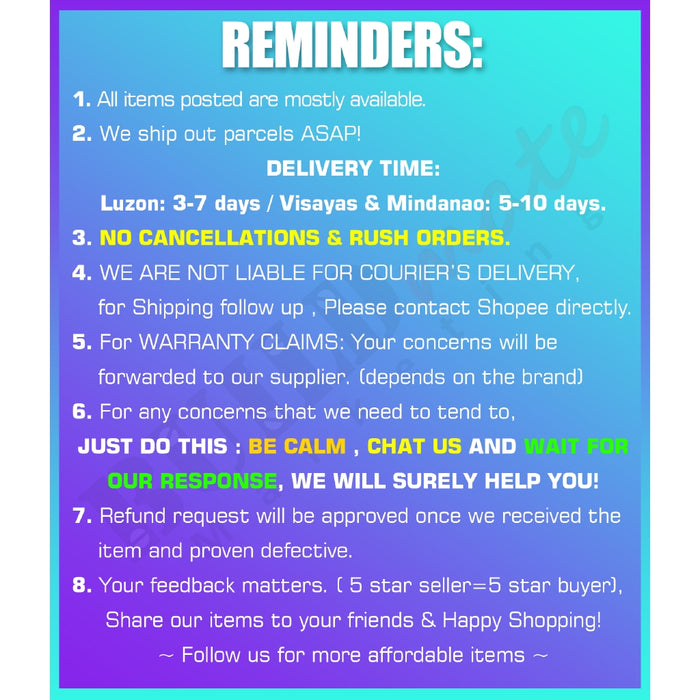 REMINDERS:

1. All items posted are mostly available.

2. We ship out parcels ASAP!

DELIVERY TIME:

Luzon: 3-7 days / Visayas & Mindanao: 5-10 days.

3. NO CANCELLATIONS & RUSH ORDERS.

4. WE ARE NOT LIABLE FOR COURIER'S DELIVERY, for Shipping follow up , Please contact Shopee directly.

5. For WARRANTY CLAIMS: Your concerns will be forwarded to our supplier. (depends on the brand)

6. For any concerns that we need to tend to,

JUST DO THIS : BE CALM , CHAT US AND WAIT FOR OUR RESPONSE, WE WILL SURELY HELP YOU!

7. Refund request will be approved once we received the item and proven defective.

8. Your feedback matters. ( 5 star seller=5 star buyer), Share our items to your friends & Happy Shopping!

~ Follow us for more affordable items ~